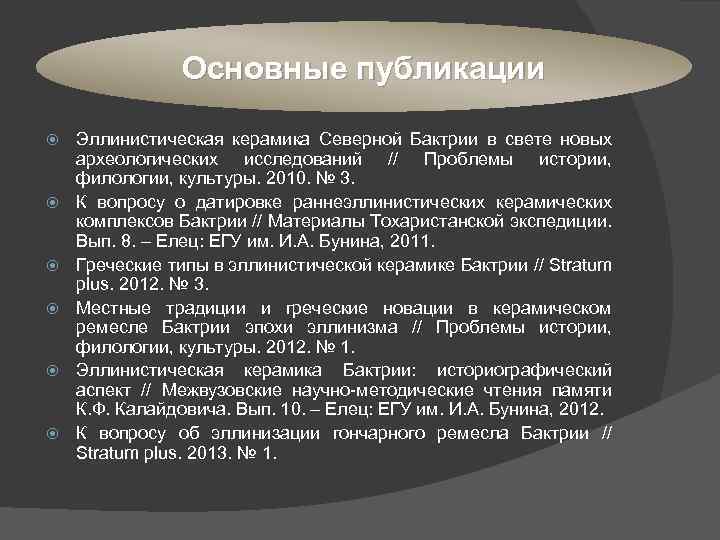 Основные публикации

Эллинистическая керамика Северной Бактрии в свете новых археологических исследований // Проблемы истории, филологии, культуры. 2010. № 3.

К вопросу о датировке раннеэллинистических керамических комплексов Бактрии // Материалы Тохаристанской экспедиции. Вып. 8. – Елец: ЕГУ им. И.А. Бунина, 2011.

Греческие типы в эллинистической керамике Бактрии // Stratum plus. 2012. № 3.

Местные традиции и греческие новации в керамическом ремесле Бактрии эпохи эллинизма // Проблемы истории, филологии, культуры. 2012. № 1.

Эллинистическая керамика Бактрии: историографический аспект // Межвузовские научно-методические чтения памяти К.Ф. Калайдовича. Вып. 10. – Елец: ЕГУ им. И.А. Бунина, 2012.

К вопросу об эллинизации гончарного ремесла Бактрии // Stratum plus. 2013. № 1.